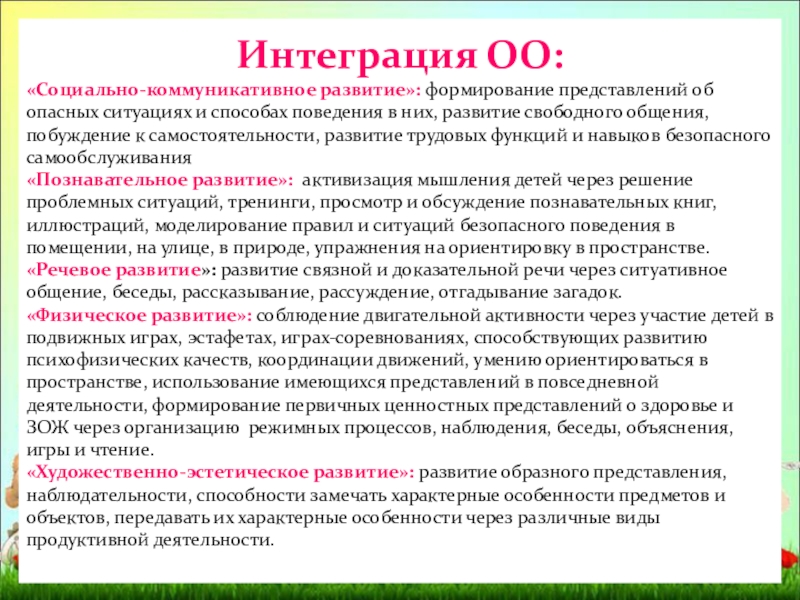 Интеграция ОО:

«Социально-коммуникативное развитие»: формирование представлений об опасных ситуациях и способах поведения в них, развитие свободного общения, побуждение к самостоятельности, развитие трудовых функций и навыков безопасного самообслуживания

«Познавательное развитие»: активизация мышления детей через решение проблемных ситуаций, тренинги, просмотр и обсуждение познавательных книг, иллюстраций, моделирование правил и ситуаций безопасного поведения в помещении, на улице, в природе, упражнения на ориентировку в пространстве.

«Речевое развитие»: развитие связной и доказательной речи через ситуативное общение, беседы, рассказывание, рассуждение, отгадывание загадок.

«Физическое развитие»: соблюдение двигательной активности через участие детей в подвижных играх, эстафетах, играх-соревнованиях, способствующих развитию психофизических качеств, координации движений, умению ориентироваться в пространстве, использование имеющихся представлений в повседневной деятельности, формирование первичных ценностных представлений о здоровье и ЗОЖ через организацию режимных процессов, наблюдения, беседы, объяснения, игры и чтение.

«Художественно-эстетическое развитие»: развитие образного представления, наблюдательности, способности замечать характерные особенности предметов и объектов, передавать их характерные особенности через различные виды продуктивной деятельности.